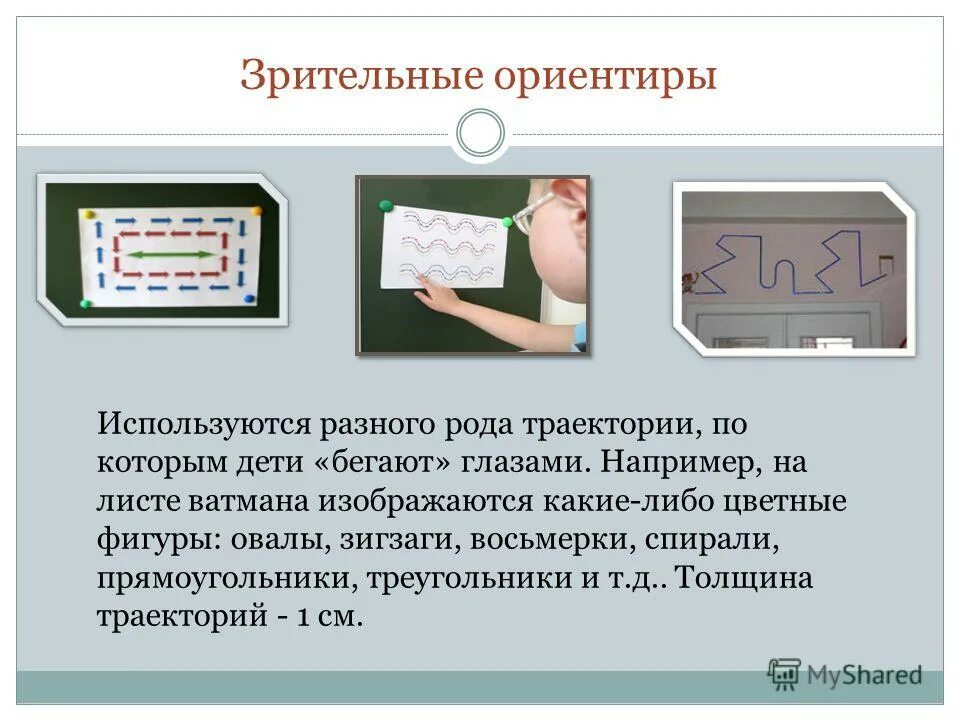 Зрительные ориентиры

Используются разного рода траектории, по которым дети «бегают» глазами. Например, на листе ватмана изображаются какие-либо цветные фигуры: овалы, зигзаги, восьмерки, спирали, прямоугольники, треугольники и т.д.. Толщина траекторий - 1 см.

MyShared